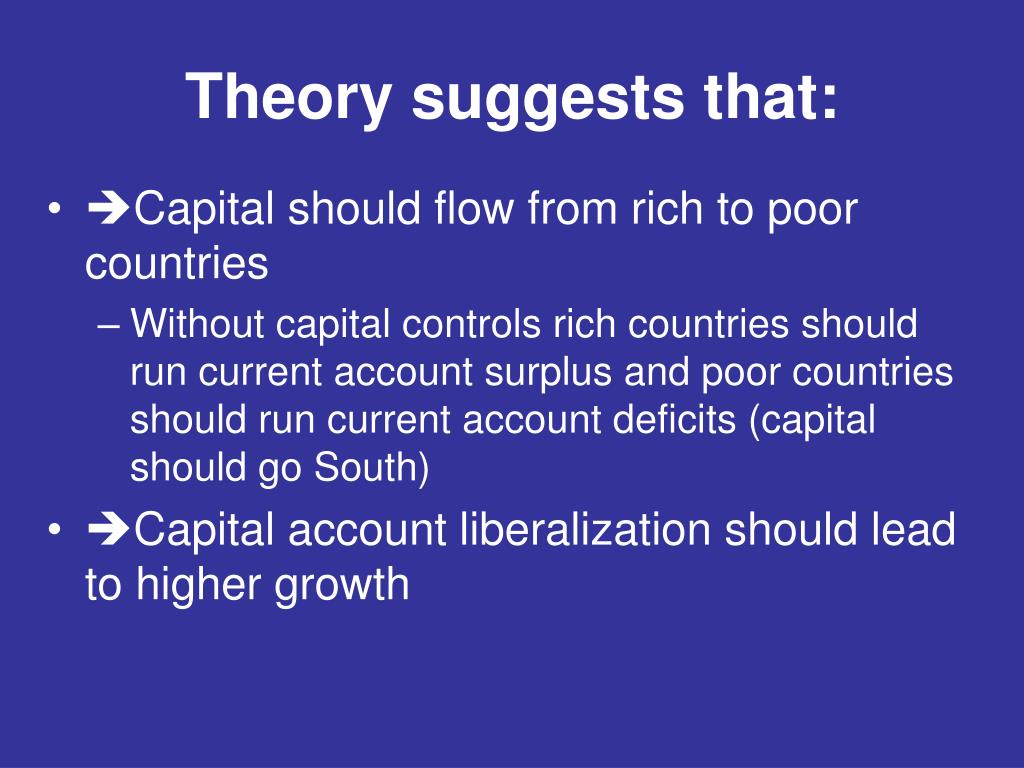 Theory suggests that:

• ➔Capital should flow from rich to poor countries

– Without capital controls rich countries should run current account surplus and poor countries should run current account deficits (capital should go South)

• ➔Capital account liberalization should lead to higher growth